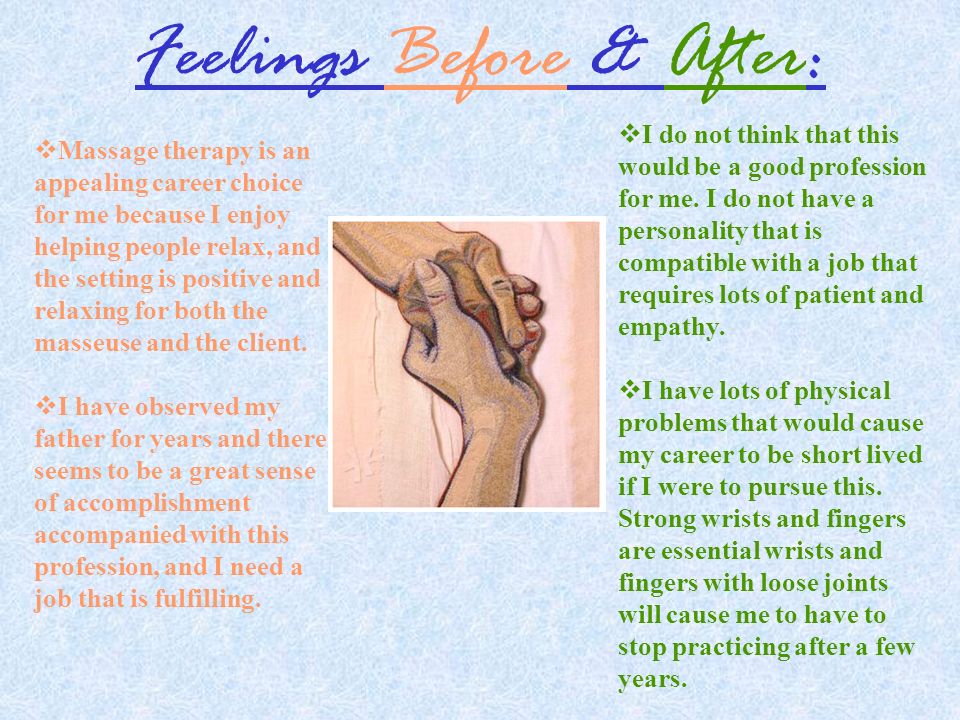 Feelings Before & After:

❖Massage therapy is an appealing career choice for me because I enjoy helping people relax, and the setting is positive and relaxing for both the masseuse and the client.

❖I have observed my father for years and there seems to be a great sense of accomplishment accompanied with this profession, and I need a job that is fulfilling.

❖I do not think that this would be a good profession for me. I do not have a personality that is compatible with a job that requires lots of patient and empathy.

❖I have lots of physical problems that would cause my career to be short lived if I were to pursue this. Strong wrists and fingers are essential wrists and fingers with loose joints will cause me to have to stop practicing after a few years.